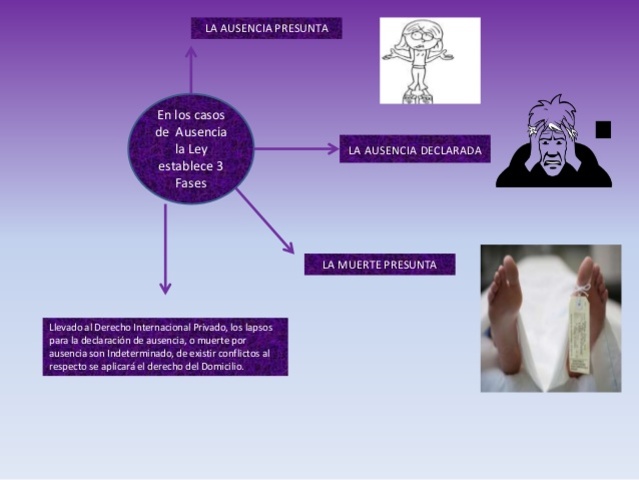 LA AUSENCIA PRESUNTA

En los casos de Ausencia la Ley establece 3 Fases

LA AUSENCIA DECLARADA

LA MUERTE PRESUNTA

Llevado al Derecho Internacional Privado, los lapsos para la declaración de ausencia, o muerte por ausencia son Indeterminado, de existir conflictos al respecto se aplicará el derecho del Domicilio.